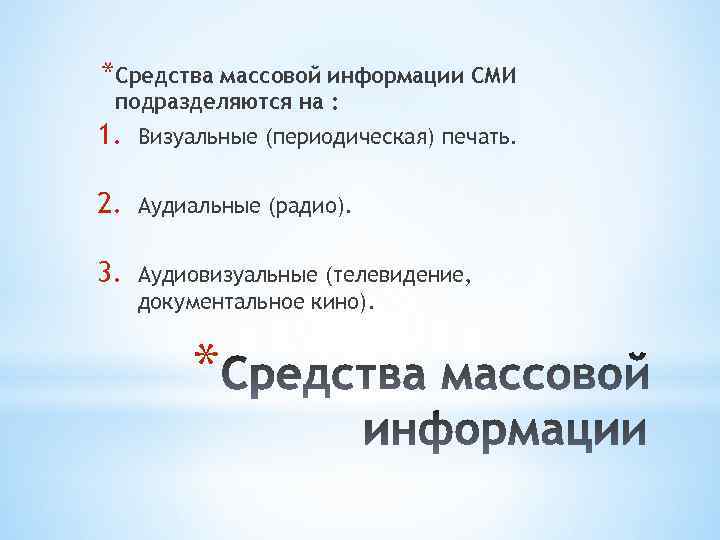 *Средства массовой информации СМИ подразделяются на :

1. Визуальные (периодическая) печать.

2. Аудиальные (радио).

3. Аудиовизуальные (телевидение, документальное кино).

*Средства массовой информации